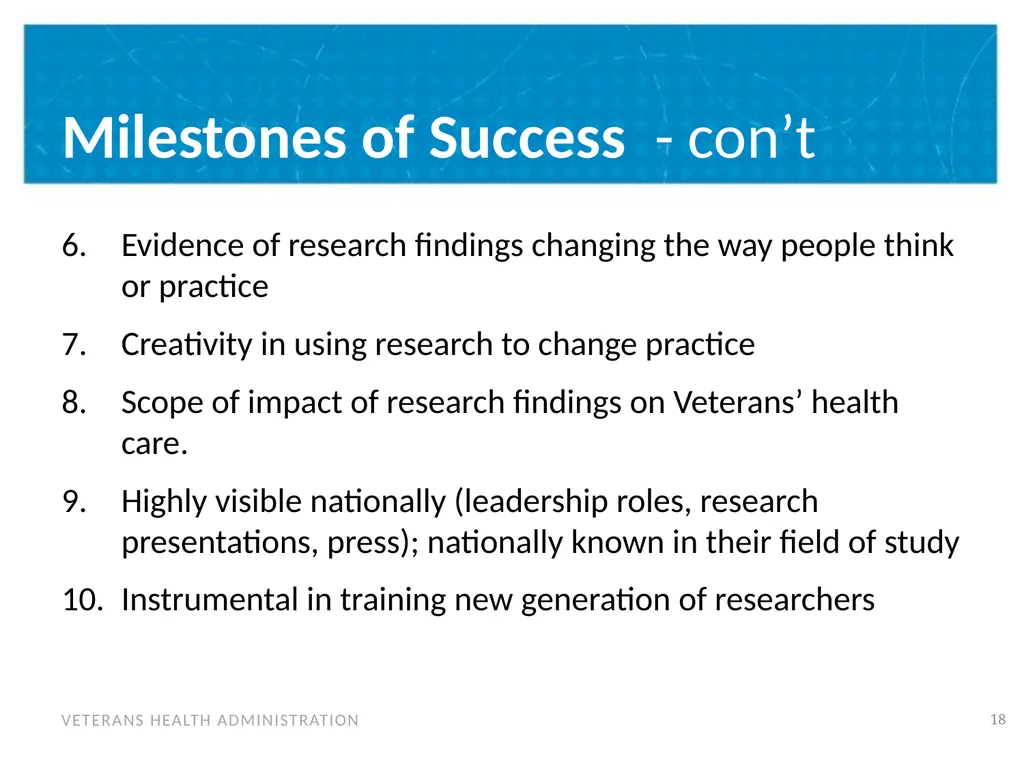 Milestones of Success - con’t

6. Evidence of research findings changing the way people think or practice

7. Creativity in using research to change practice

8. Scope of impact of research findings on Veterans’ health care.

9. Highly visible nationally (leadership roles, research presentations, press); nationally known in their field of study

10. Instrumental in training new generation of researchers

VETERANS HEALTH ADMINISTRATION

18